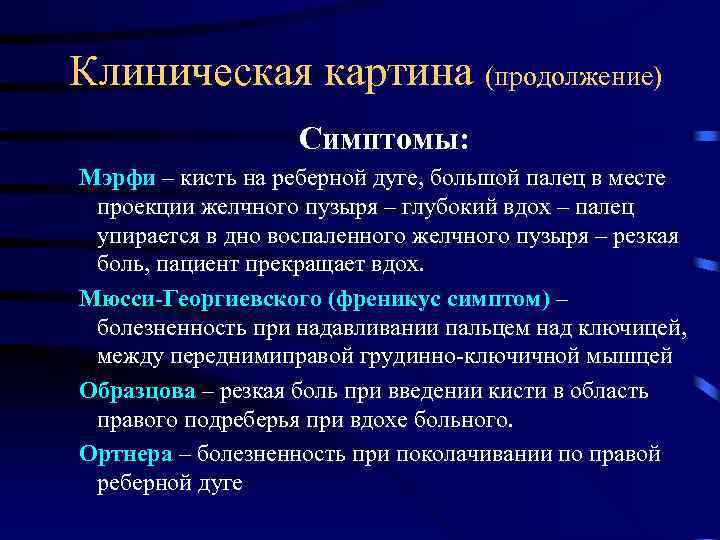 Клиническая картина (продолжение)

Симптомы:

Мэрфи – кисть на реберной дуге, большой палец в месте проекции желчного пузыря – глубокий вдох – палец упирается в дно воспаленного желчного пузыря – резкая боль, пациент прекращает вдох.

Мюсси-Георгиевского (френикус симптом) – болезненность при надавливании пальцем над ключицей, между переднимиправой грудинно-ключичной мышцей

Образцова – резкая боль при введении кисти в область правого подреберья при вдохе больного.

Ортнера – болезненность при поколачивании по правой реберной дуге